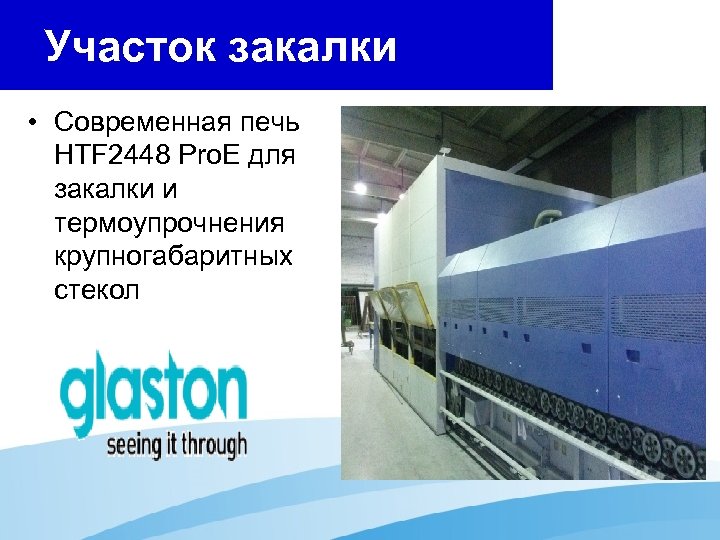 Участок закалки

• Современная печь HTF2448 ProE для закалки и термоупрочнения крупногабаритных стекол

glaston
seeing it through